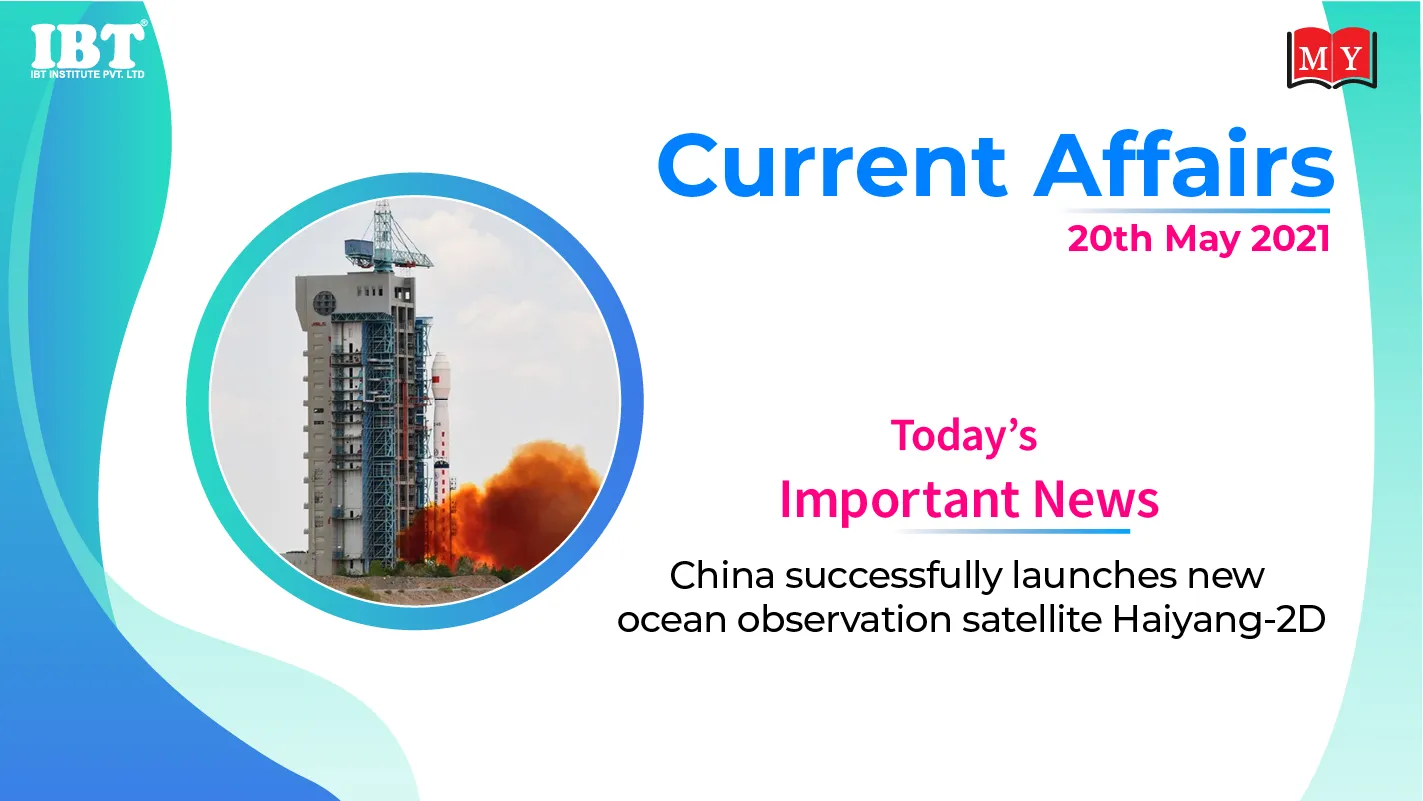 IBT®
IBT INSTITUTE PVT. LTD

MY

Current Affairs

20th May 2021

Today's
Important News

China successfully launches new ocean observation satellite Haiyang-2D